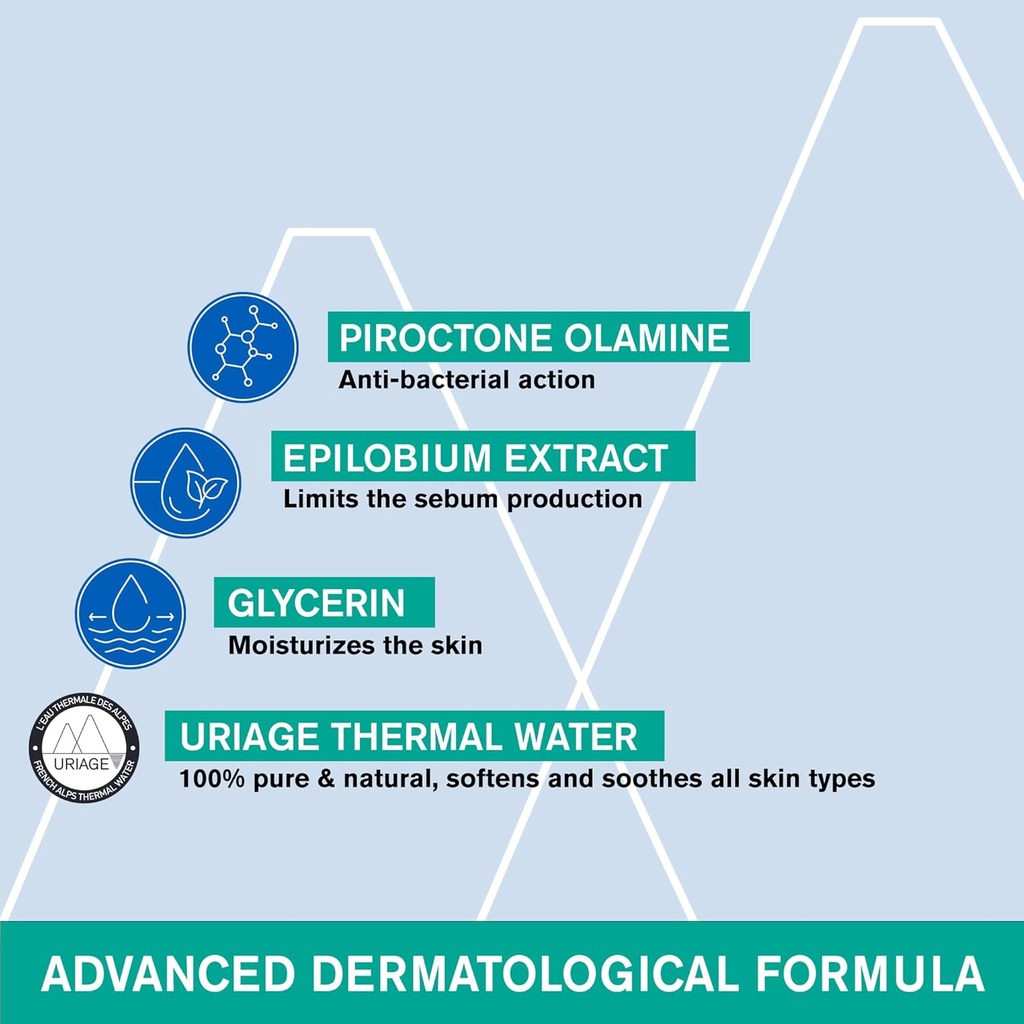 PIROCTONE OLAMINE
Anti-bacterial action

EPILOBIUM EXTRACT
Limits the sebum production

GLYCERIN
Moisturizes the skin

L'EAU THERMALE DES ALPES
URIAGE
FRENCH ALPS THERMAL WATER

URIAGE THERMAL WATER
100% pure & natural, softens and soothes all skin types

ADVANCED DERMATOLOGICAL FORMULA